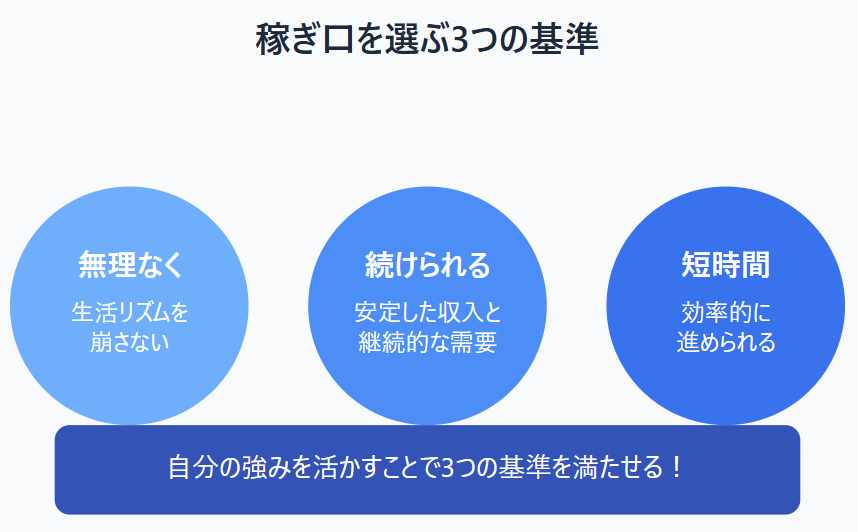 稼ぎ口を選ぶ3つの基準

無理なく

生活リズムを崩さない

続けられる

安定した収入と継続的な需要

短時間

効率的に進められる

自分の強みを活かすことで3つの基準を満たせる！